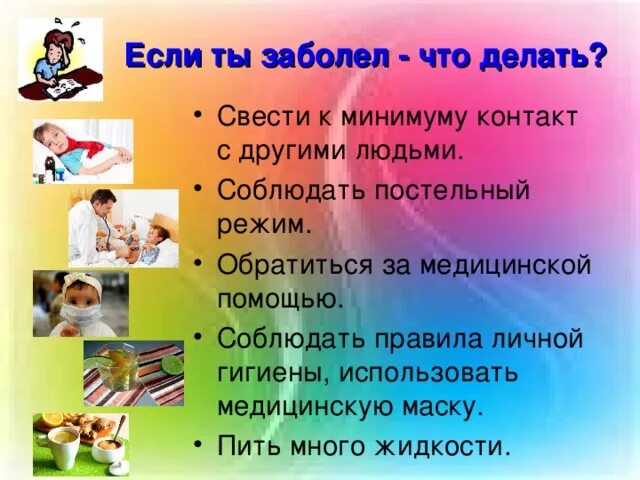 Если ты заболел - что делать?

• Свести к минимуму контакт с другими людьми.
• Соблюдать постельный режим.
• Обратиться за медицинской помощью.
• Соблюдать правила личной гигиены, использовать медицинскую маску.
• Пить много жидкости.